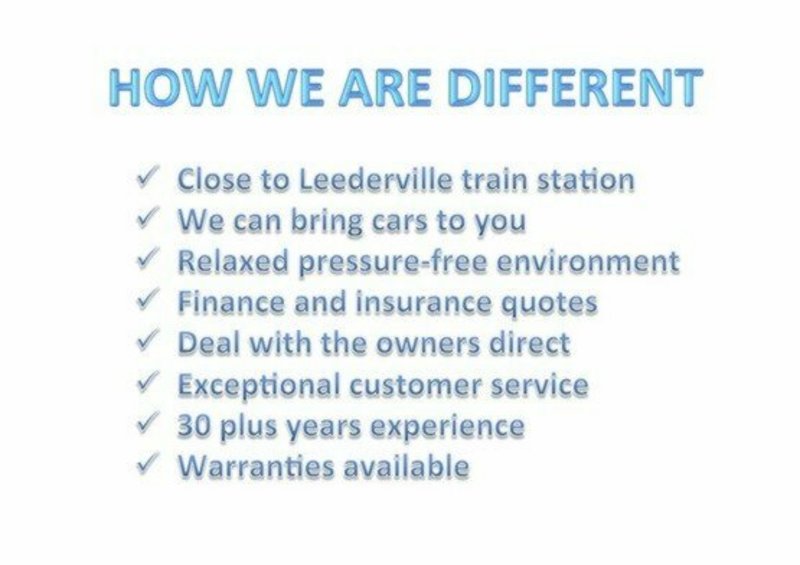 HOW WE ARE DIFFERENT

✓ Close to Leederville train station
✓ We can bring cars to you
✓ Relaxed pressure-free environment
✓ Finance and insurance quotes
✓ Deal with the owners direct
✓ Exceptional customer service
✓ 30 plus years experience
✓ Warranties available